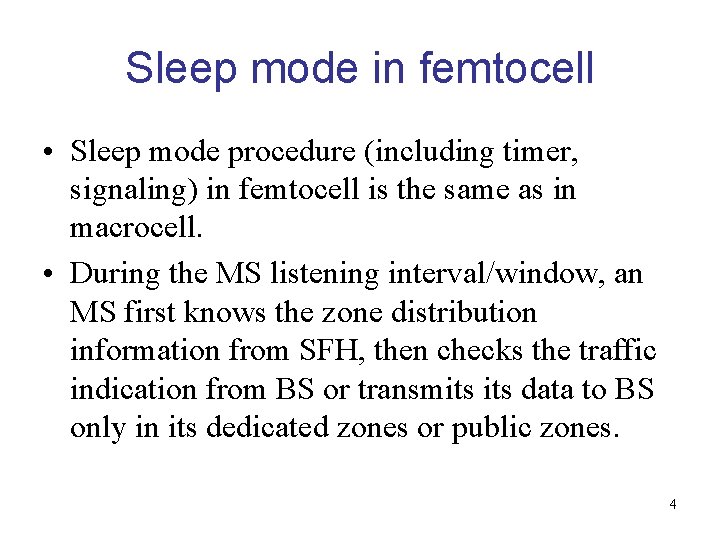 Sleep mode in femtocell

• Sleep mode procedure (including timer, signaling) in femtocell is the same as in macrocell.

• During the MS listening interval/window, an MS first knows the zone distribution information from SFH, then checks the traffic indication from BS or transmits its data to BS only in its dedicated zones or public zones.

4